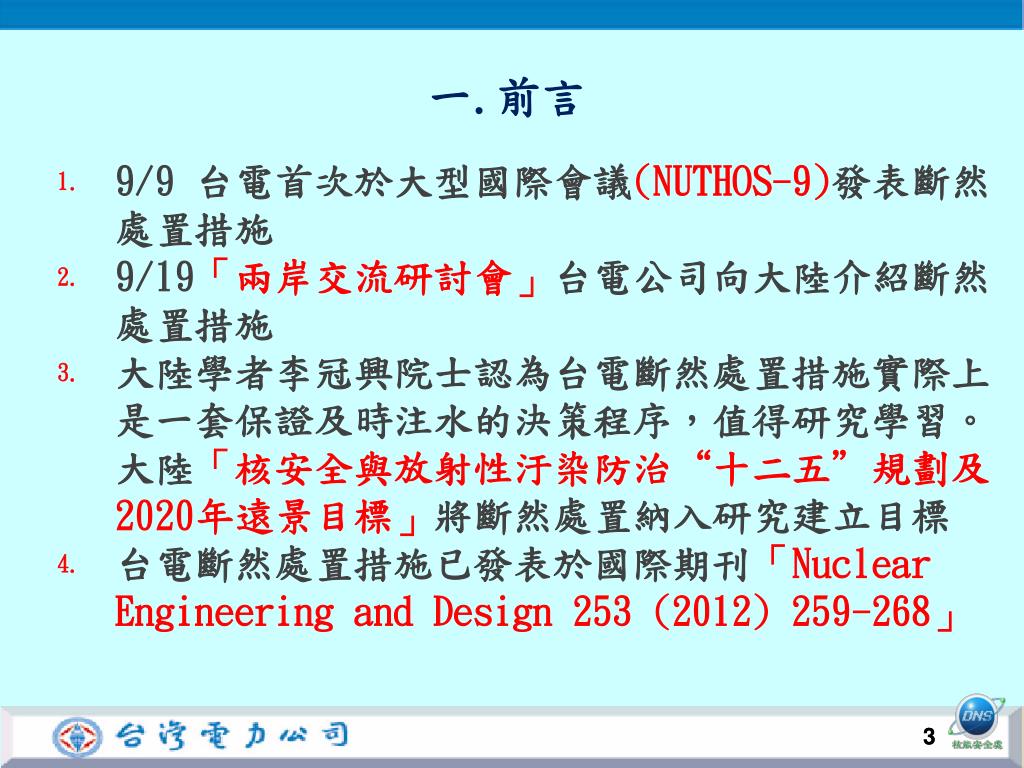 一.前言

1. 9/9 台電首次於大型國際會議(NUTHOS-9)發表斷然處置措施
2. 9/19「兩岸交流研討會」台電公司向大陸介紹斷然處置措施
3. 大陸學者李冠興院士認為台電斷然處置措施實際上是一套保證及時注水的決策程序，值得研究學習。大陸「核安全與放射性汙染防治“十二五”規劃及2020年遠景目標」將斷然處置納入研究建立目標
4. 台電斷然處置措施已發表於國際期刊「Nuclear Engineering and Design 253 (2012) 259-268」

台灣電力公司

3

DNS
核能安全處